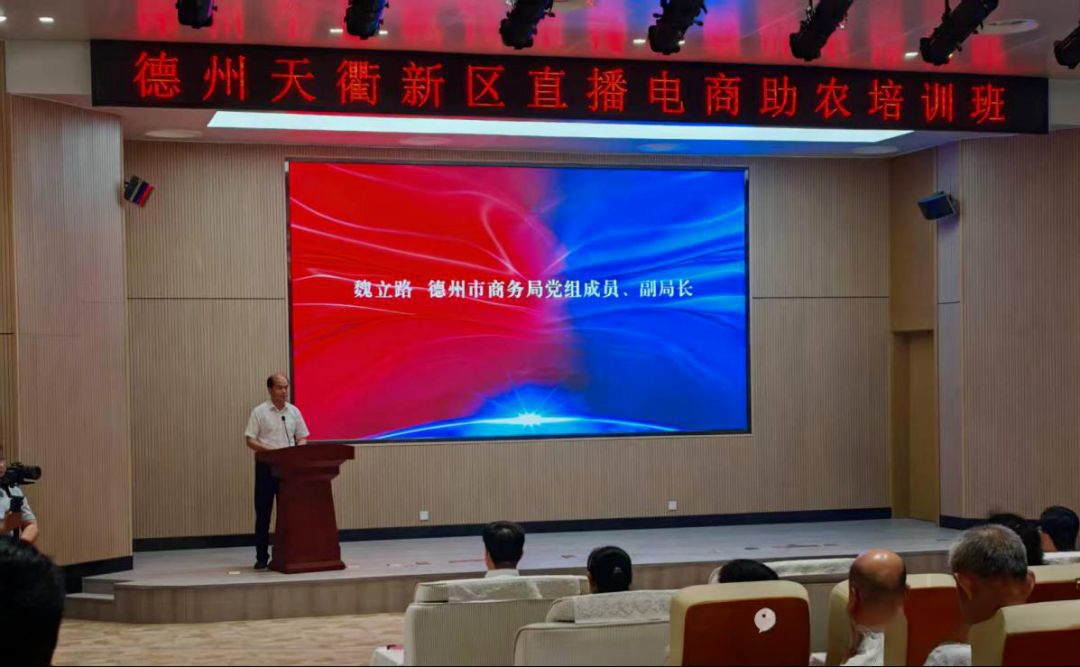 德州天衢新区直播电商助农培训班

魏立路 德州市商务局党组成员、副局长